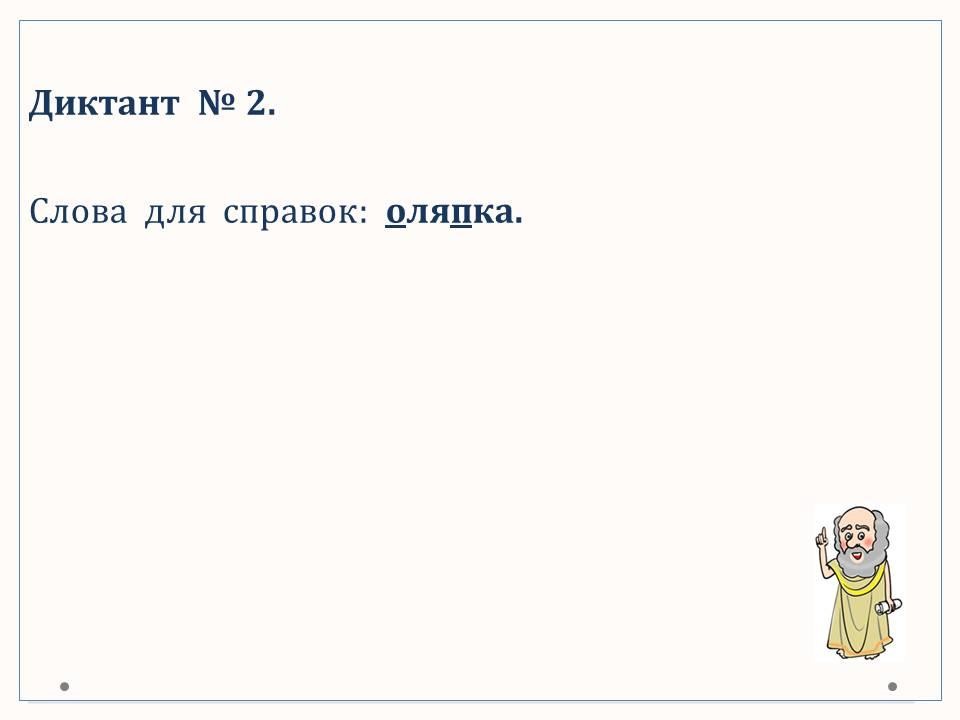 Диктант № 2.

Слова для справок: оляпка.